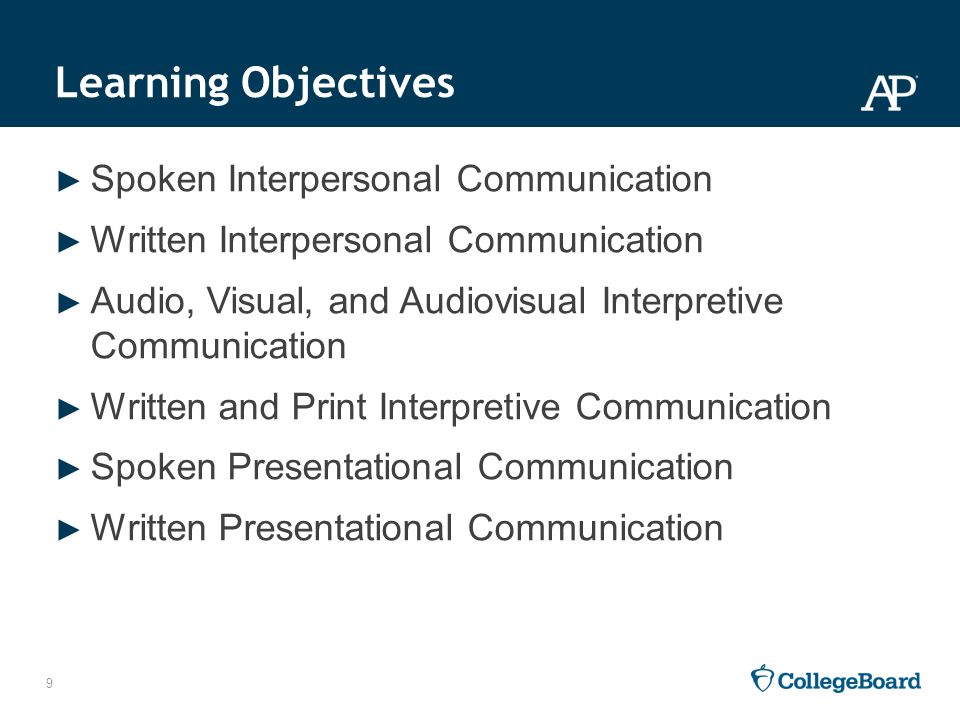 Learning Objectives

AP

► Spoken Interpersonal Communication

► Written Interpersonal Communication

► Audio, Visual, and Audiovisual Interpretive Communication

► Written and Print Interpretive Communication

► Spoken Presentational Communication

► Written Presentational Communication

9

CollegeBoard